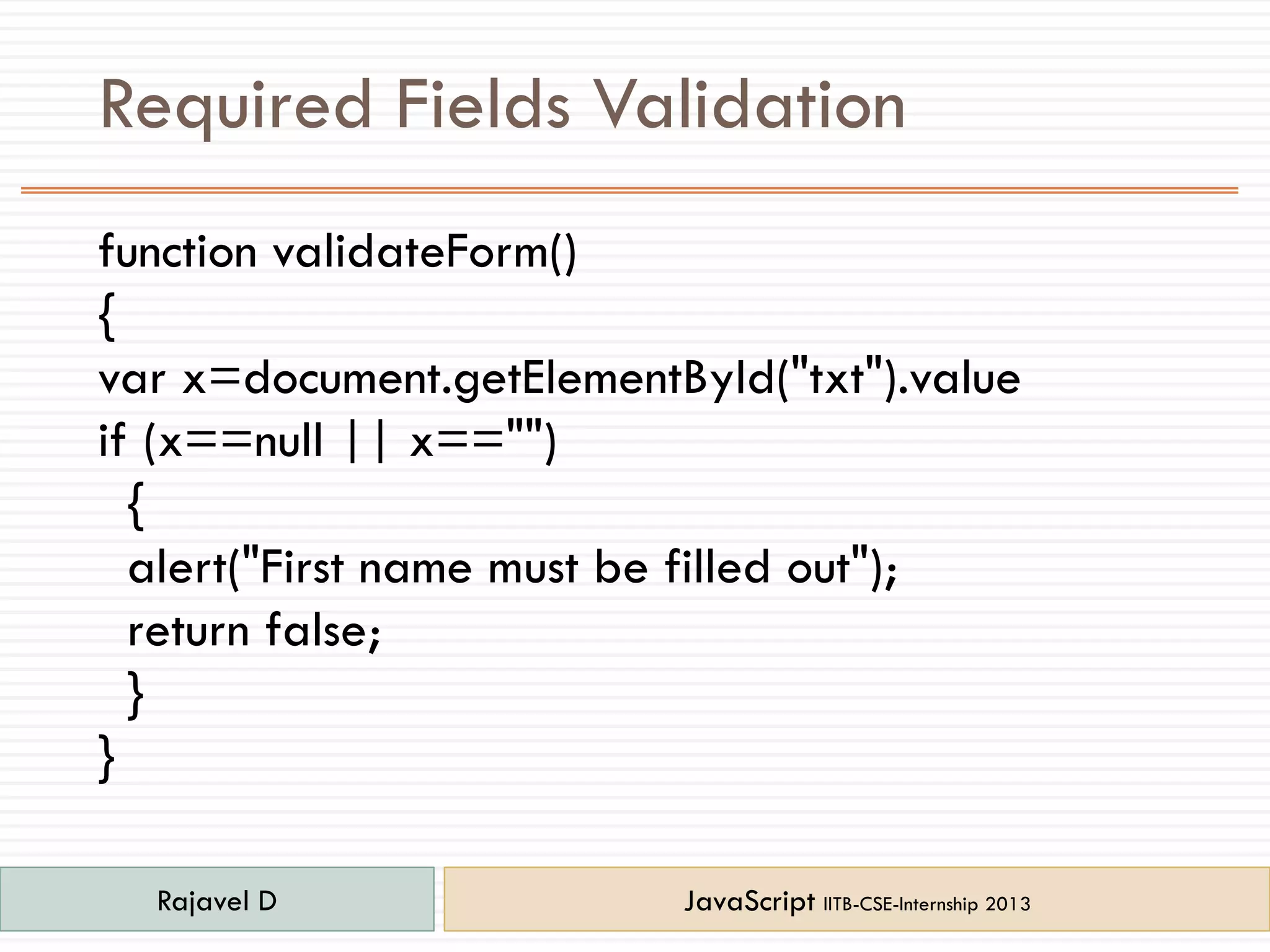 Required Fields Validation

function validateForm()
{
var x=document.getElementById("txt").value
if (x==null || x=="")
{
alert("First name must be filled out");
return false;
}
}

Rajavel D

JavaScript IITB-CSE-Internship 2013